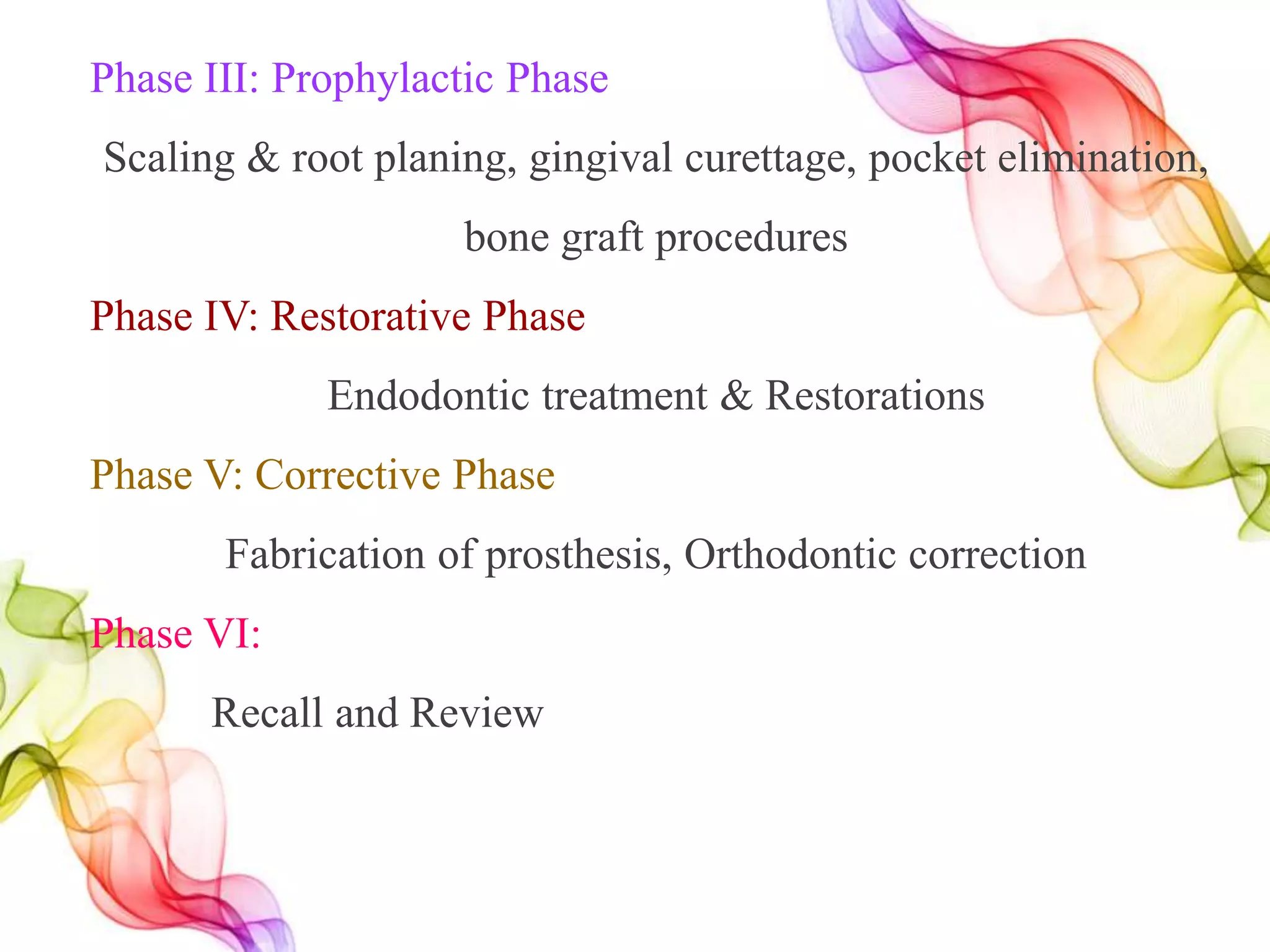 Phase III: Prophylactic Phase

Scaling & root planing, gingival curettage, pocket elimination, bone graft procedures

Phase IV: Restorative Phase

Endodontic treatment & Restorations

Phase V: Corrective Phase

Fabrication of prosthesis, Orthodontic correction

Phase VI:

Recall and Review